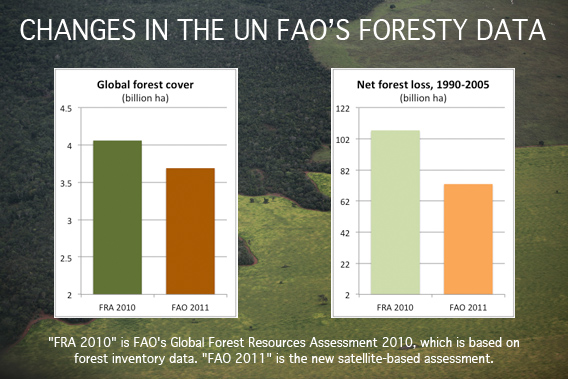 CHANGES IN THE UN FAO'S FORESTY DATA

Global forest cover
(billion ha)

4.5
4
3.5
3
2.5
2

FRA 2010
FAO 2011

Net forest loss, 1990-2005
(billion ha)

122
102
82
62
42
22
2

FRA 2010
FAO 2011

"FRA 2010" is FAO's Global Forest Resources Assessment 2010, which is based on forest inventory data. "FAO 2011" is the new satellite-based assessment.